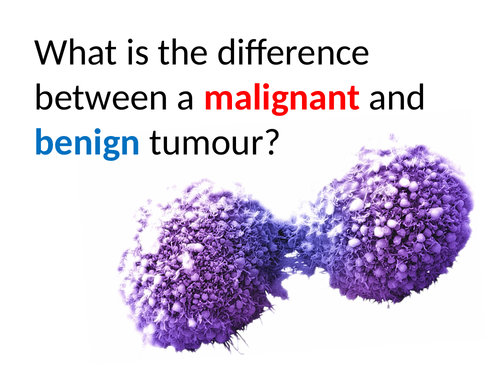 What is the difference between a malignant and benign tumour?